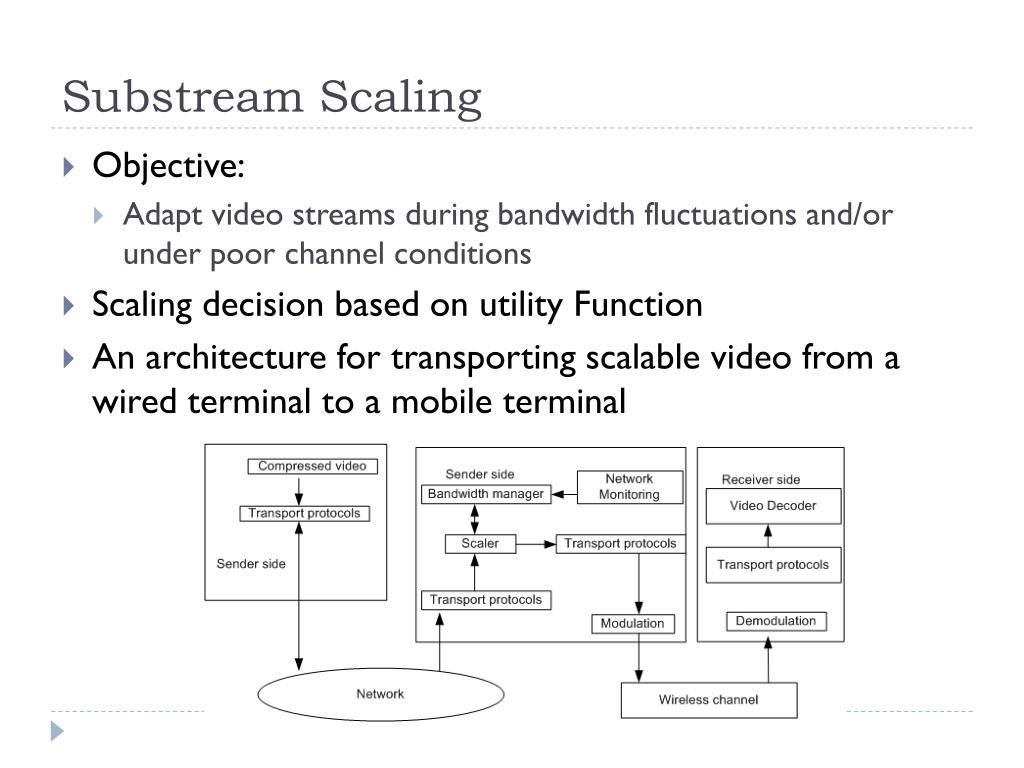 Substream Scaling

Objective:

Adapt video streams during bandwidth fluctuations and/or under poor channel conditions

Scaling decision based on utility Function

An architecture for transporting scalable video from a wired terminal to a mobile terminal

Compressed video

Transport protocols

Sender side

Sender side

Bandwidth manager

Network Monitoring

Scaler

Transport protocols

Transport protocols

Modulation

Receiver side

Video Decoder

Transport protocols

Demodulation

Network

Wireless channel